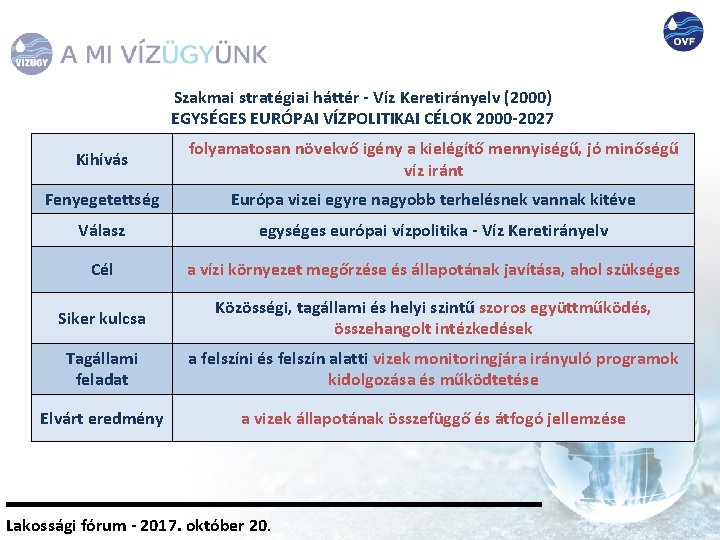 VÍZÜGY A MI VÍZÜGYÜNK

OVF

Szakmai stratégiai háttér - Víz Keretirányelv (2000)
EGYSÉGES EURÓPAI VÍZPOLITIKAI CÉLOK 2000-2027

| Kihívás | folyamatosan növekvő igény a kielégítő mennyiségű, jó minőségű víz iránt |
|---|---|
| Fenyegetettség | Európa vizei egyre nagyobb terhelésnek vannak kitéve |
| Válasz | egységes európai vízpolitika - Víz Keretirányelv |
| Cél | a vízi környezet megőrzése és állapotának javítása, ahol szükséges |
| Siker kulcsa | Közösségi, tagállami és helyi szintű szoros együttműködés, összehangolt intézkedések |
| Tagállami feladat | a felszíni és felszín alatti vizek monitoringjára irányuló programok kidolgozása és működtetése |
| Elvárt eredmény | a vizek állapotának összefüggő és átfogó jellemzése |

Lakossági fórum - 2017. október 20.